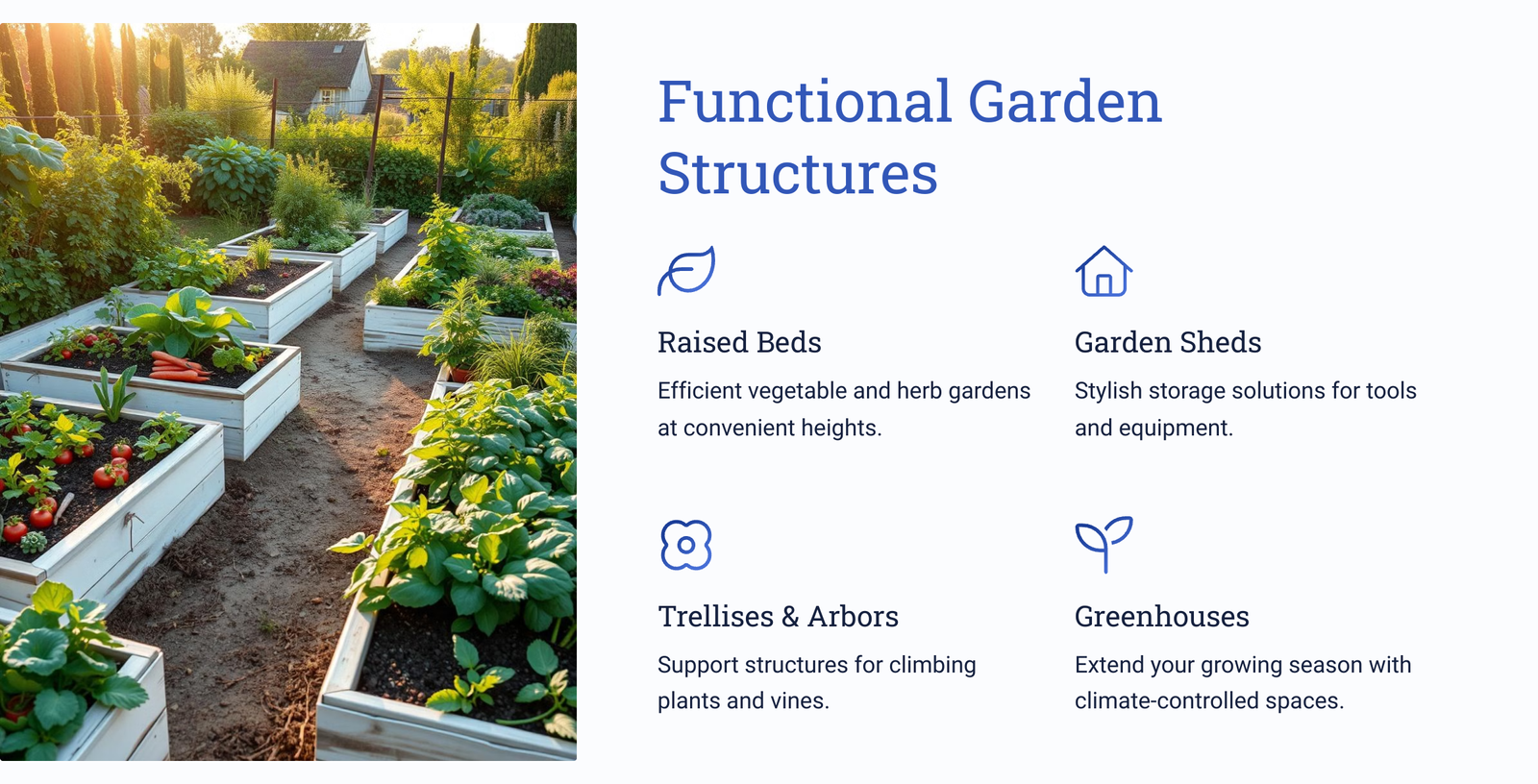 Functional Garden Structures

Raised Beds

Efficient vegetable and herb gardens at convenient heights.

Garden Sheds

Stylish storage solutions for tools and equipment.

Trellises & Arbors

Support structures for climbing plants and vines.

Greenhouses

Extend your growing season with climate-controlled spaces.